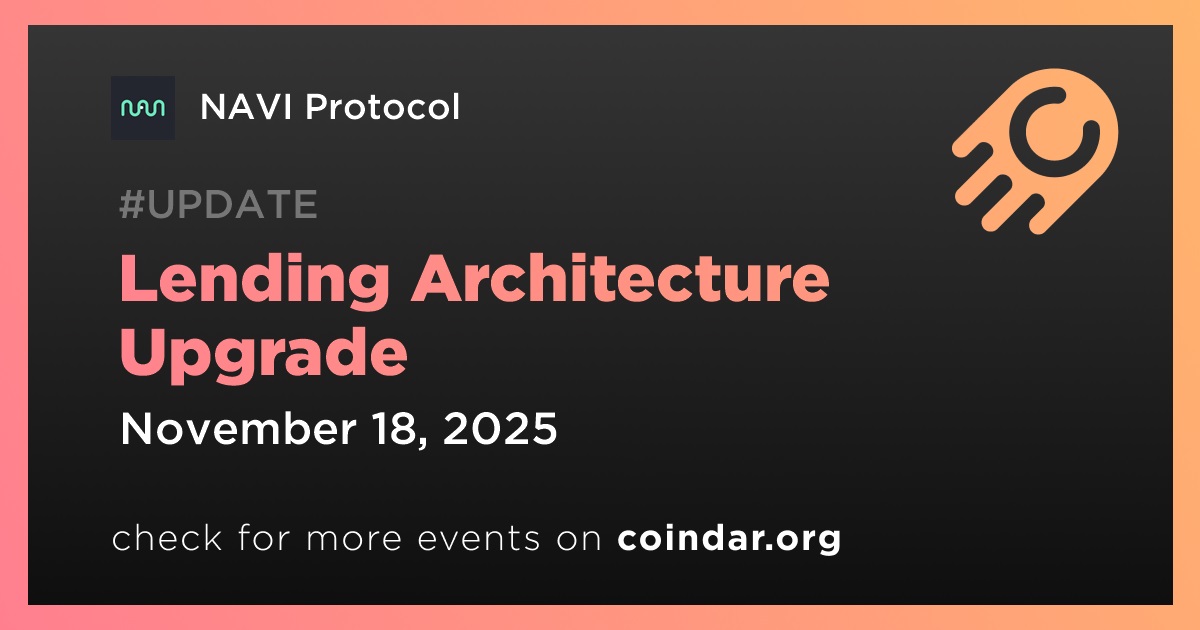 NAVI Protocol

#UPDATE

Lending Architecture Upgrade

November 18, 2025

check for more events on coindar.org